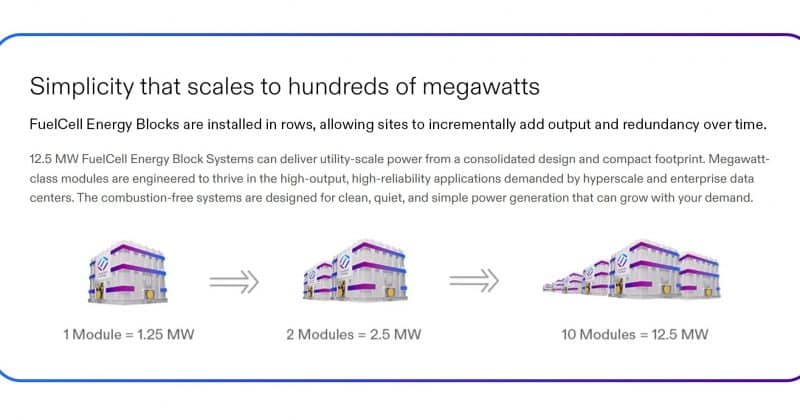 Simplicity that scales to hundreds of megawatts

FuelCell Energy Blocks are installed in rows, allowing sites to incrementally add output and redundancy over time.

12.5 MW FuelCell Energy Block Systems can deliver utility-scale power from a consolidated design and compact footprint. Megawatt-class modules are engineered to thrive in the high-output, high-reliability applications demanded by hyperscale and enterprise data centers. The combustion-free systems are designed for clean, quiet, and simple power generation that can grow with your demand.

1 Module = 1.25 MW

2 Modules = 2.5 MW

10 Modules = 12.5 MW